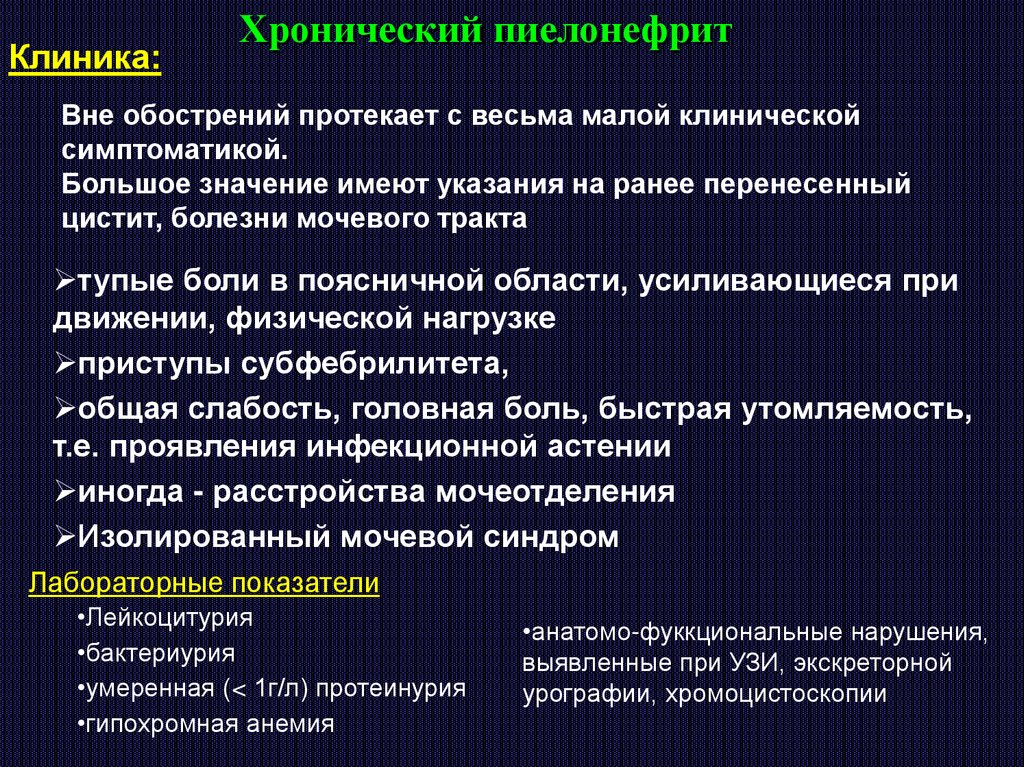 Хронический пиелонефрит

Клиника:

Вне обострений протекает с весьма малой клинической симптоматикой.
Большое значение имеют указания на ранее перенесенный цистит, болезни мочевого тракта

➢тупые боли в поясничной области, усиливающиеся при движении, физической нагрузке
➢приступы субфебрилитета,
➢общая слабость, головная боль, быстрая утомляемость, т.е. проявления инфекционной астении
➢иногда - расстройства мочеотделения
➢Изолированный мочевой синдром

Лабораторные показатели
•Лейкоцитурия
•бактериурия
•умеренная (< 1г/л) протеинурия
•гипохромная анемия

•анатомо-фуккциональные нарушения, выявленные при УЗИ, экскреторной урографии, хромоцистоскопии